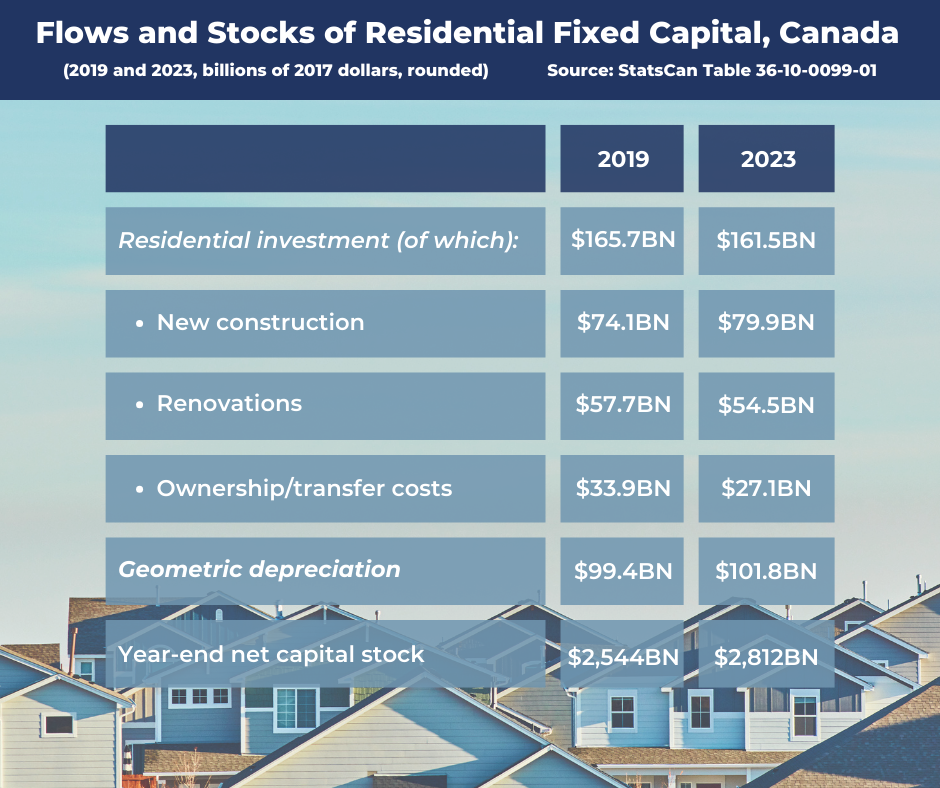 Flows and Stocks of Residential Fixed Capital, Canada

(2019 and 2023, billions of 2017 dollars, rounded) Source: StatsCan Table 36-10-0099-01

| | 2019 | 2023 |
|---|---|---|
| Residential investment (of which): | \$165.7BN | \$161.5BN |
| • New construction | \$74.1BN | \$79.9BN |
| • Renovations | \$57.7BN | \$54.5BN |
| • Ownership/transfer costs | \$33.9BN | \$27.1BN |
| Geometric depreciation | \$99.4BN | \$101.8BN |
| Year-end net capital stock | \$2,544BN | \$2,812BN |